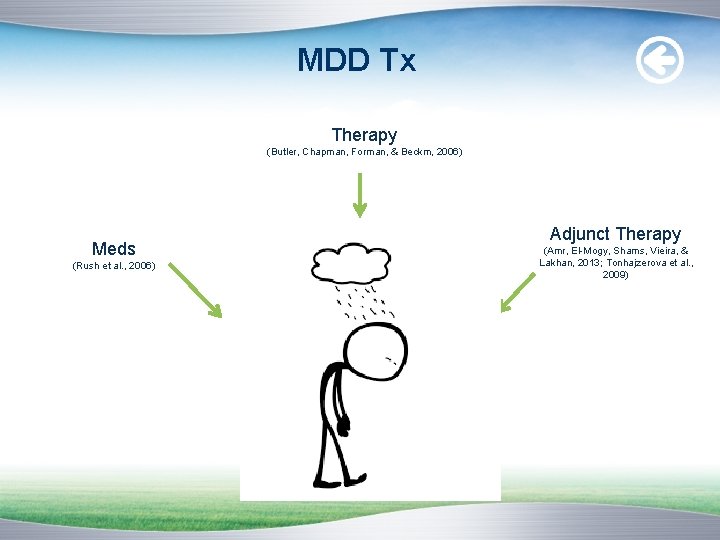 MDD Tx

Therapy
(Butler, Chapman, Forman, & Beckm, 2006)

Meds
(Rush et al., 2006)

Adjunct Therapy
(Amr, El-Mogy, Shams, Vieira, & Lakhan, 2013; Tonhajzerova et al., 2009)